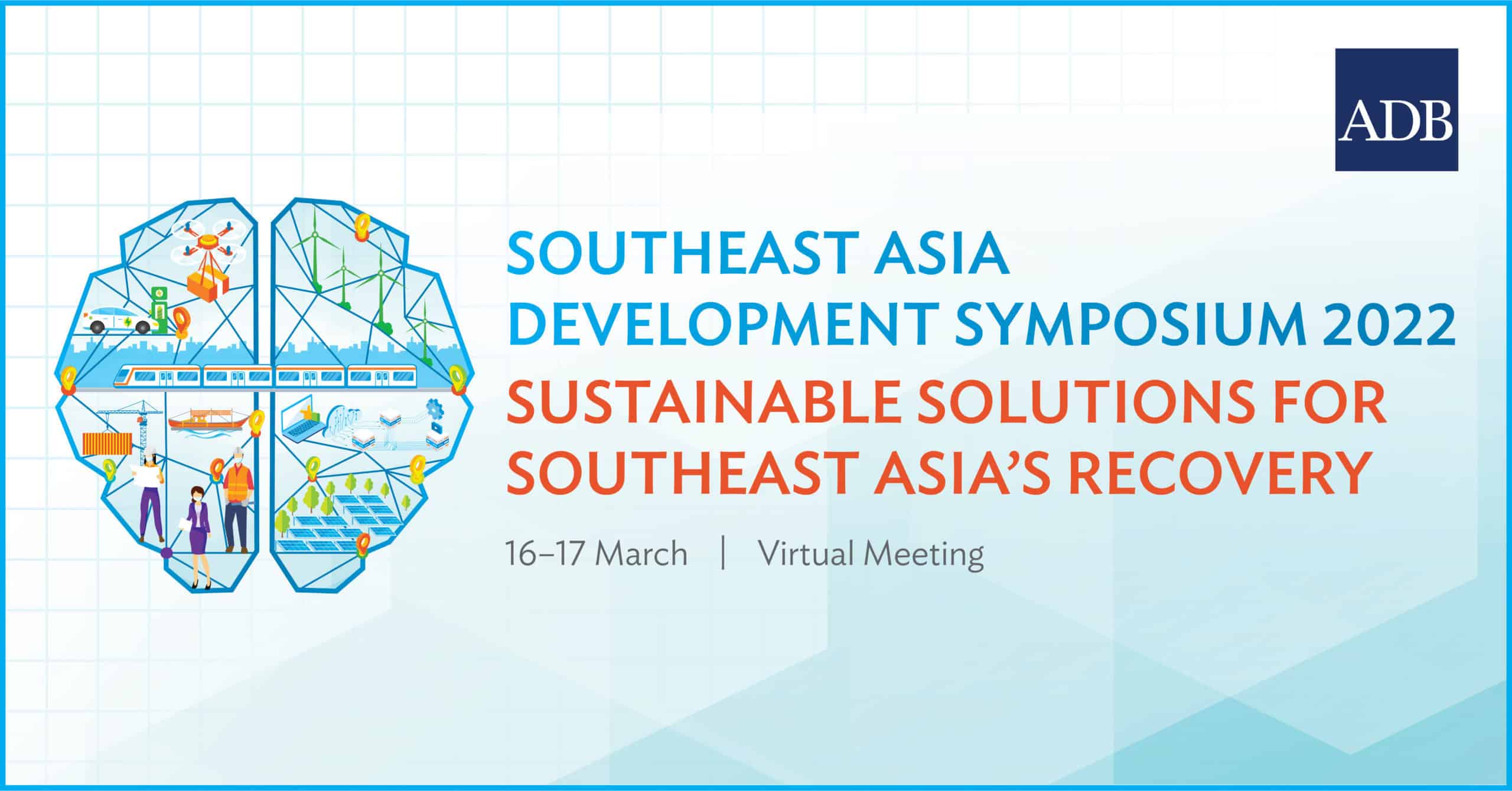 ADB

SOUTHEAST ASIA DEVELOPMENT SYMPOSIUM 2022

SUSTAINABLE SOLUTIONS FOR SOUTHEAST ASIA'S RECOVERY

16–17 March | Virtual Meeting